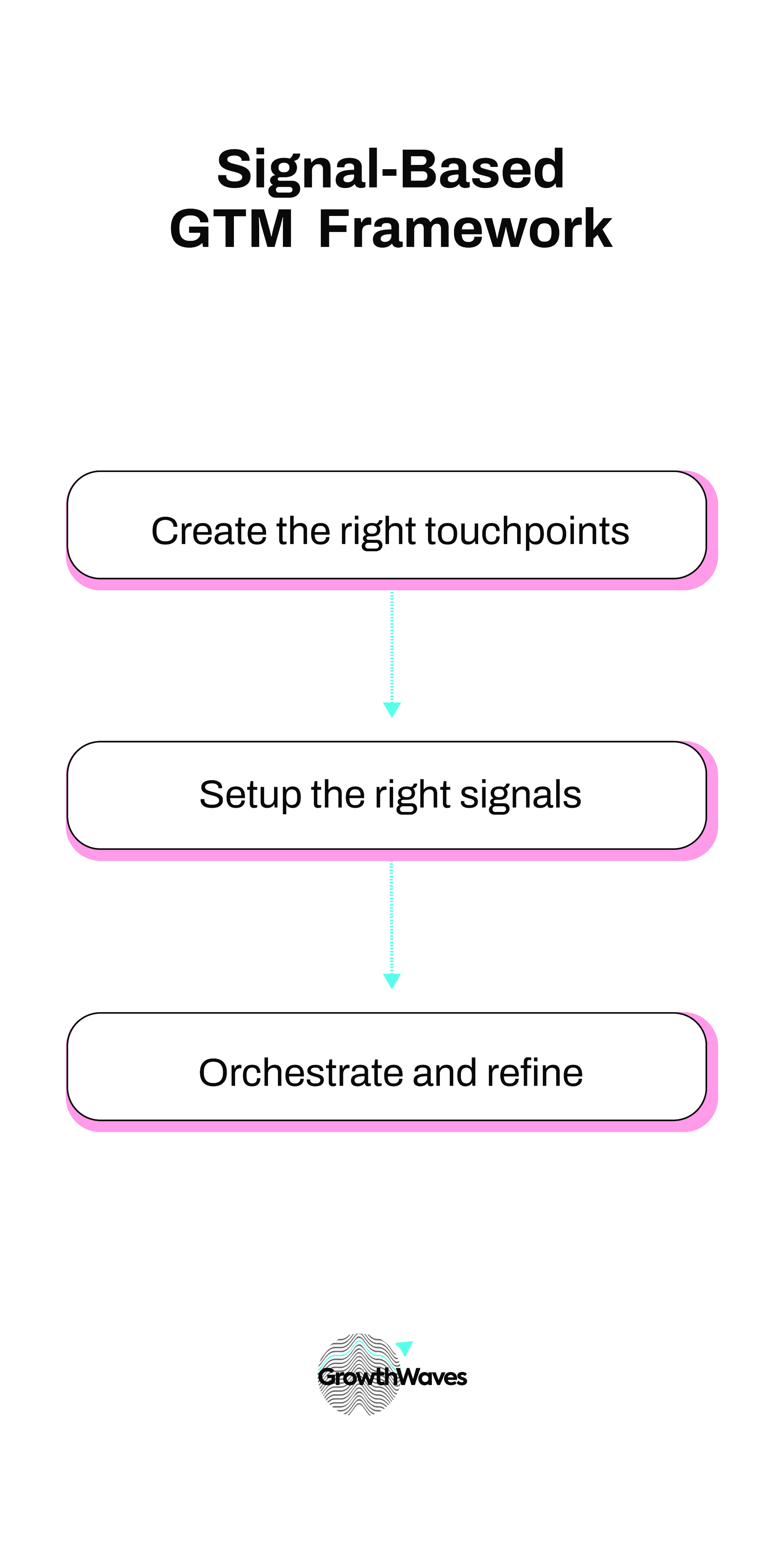 Signal-Based GTM Framework

Create the right touchpoints

Setup the right signals

Orchestrate and refine

GrowthWaves